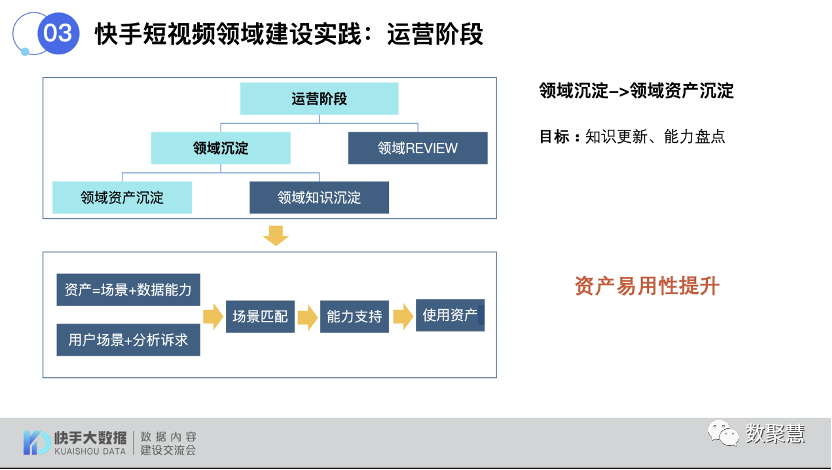 03 快手短视频领域建设实践：运营阶段

运营阶段

领域沉淀

领域REVIEW

领域资产沉淀

领域知识沉淀

资产=场景+数据能力

用户场景+分析诉求

场景匹配

能力支持

使用资产

领域沉淀–>领域资产沉淀

目标：知识更新、能力盘点

资产易用性提升

快手大数据 KUAISHOU DATA 数据内容 建设交流会

数聚慧